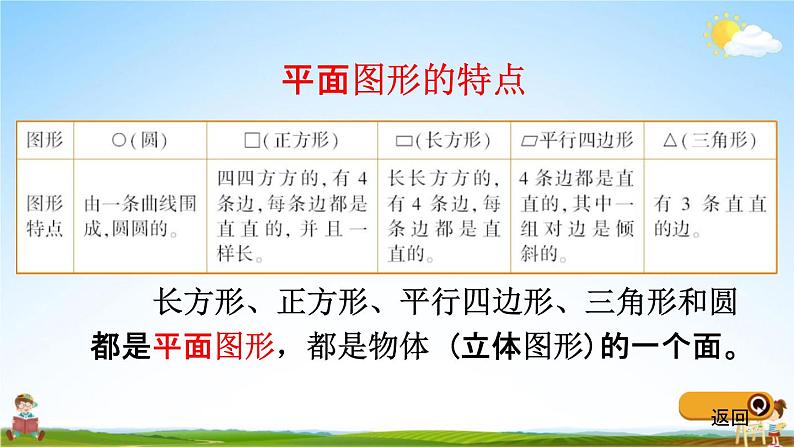 平面图形的特点

| 图形 | ○(圆) | □(正方形) | ▭(长方形) | ▱平行四边形 | △(三角形) |
|---|---|---|---|---|---|
| 图形特点 | 由一条曲线围成,圆圆的。 | 四四方方的,有4条边,每条边都是直直的,并且一样长。 | 长长方方的,有4条边,每条边都是直直的。 | 4条边都是直直的,其中一组对边是倾斜的。 | 有3条直直的边。 |

长方形、正方形、平行四边形、三角形和圆都是平面图形,都是物体(立体图形)的一个面。

返回